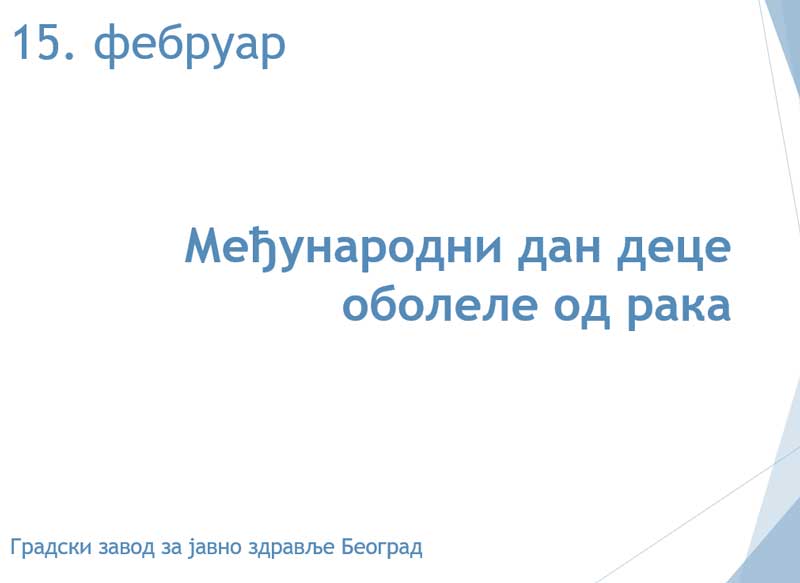 15. фебруар

Међународни дан деце оболеле од рака

Градски завод за јавно здравље Београд